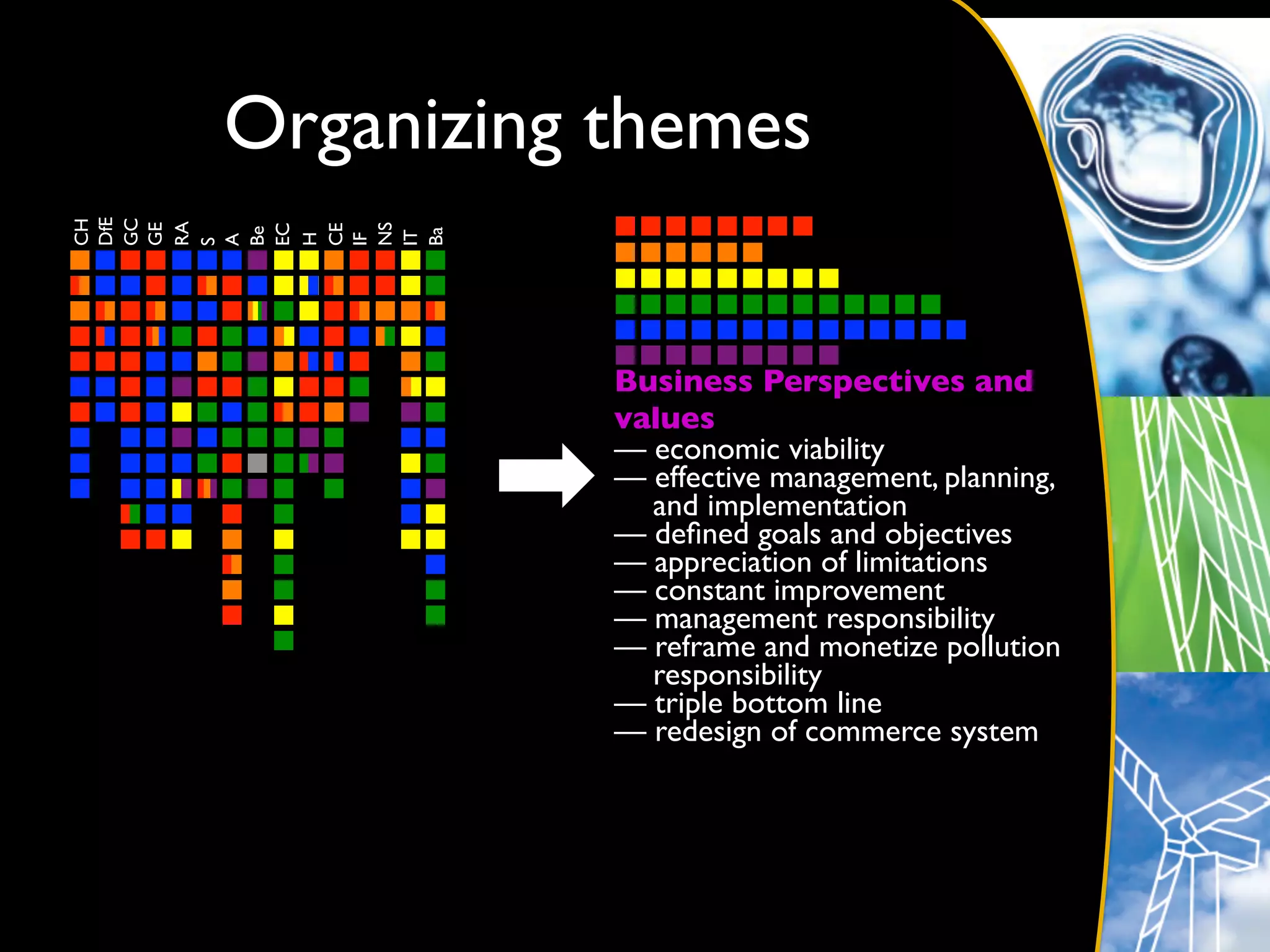 Organizing themes

CH DfE GC GE RA S A Be EC H CE IF NS IT Ba

Business Perspectives and values
— economic viability
— effective management, planning, and implementation
— defined goals and objectives
— appreciation of limitations
— constant improvement
— management responsibility
— reframe and monetize pollution responsibility
— triple bottom line
— redesign of commerce system